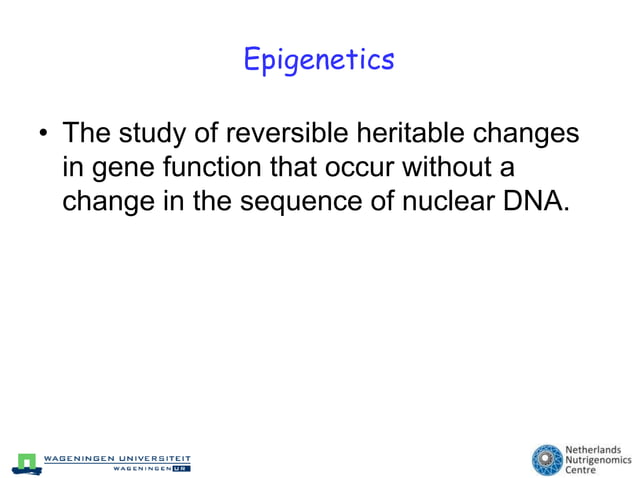 Epigenetics

• The study of reversible heritable changes in gene function that occur without a change in the sequence of nuclear DNA.

WAGENINGEN UNIVERSITEIT
WAGENINGEN UR

Netherlands
Nutrigenomics
Centre